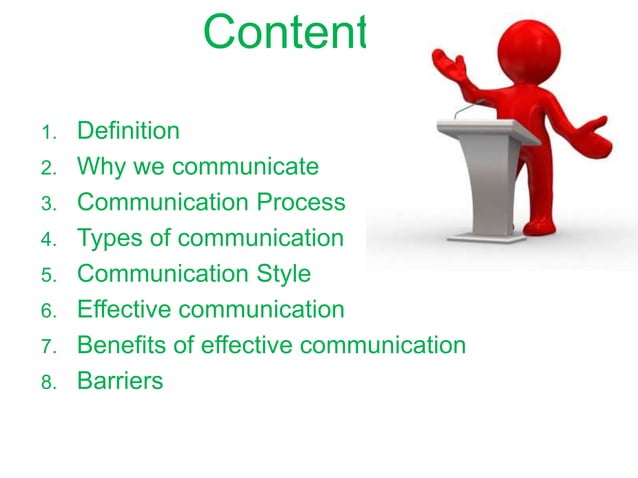 Content

1. Definition
2. Why we communicate
3. Communication Process
4. Types of communication
5. Communication Style
6. Effective communication
7. Benefits of effective communication
8. Barriers